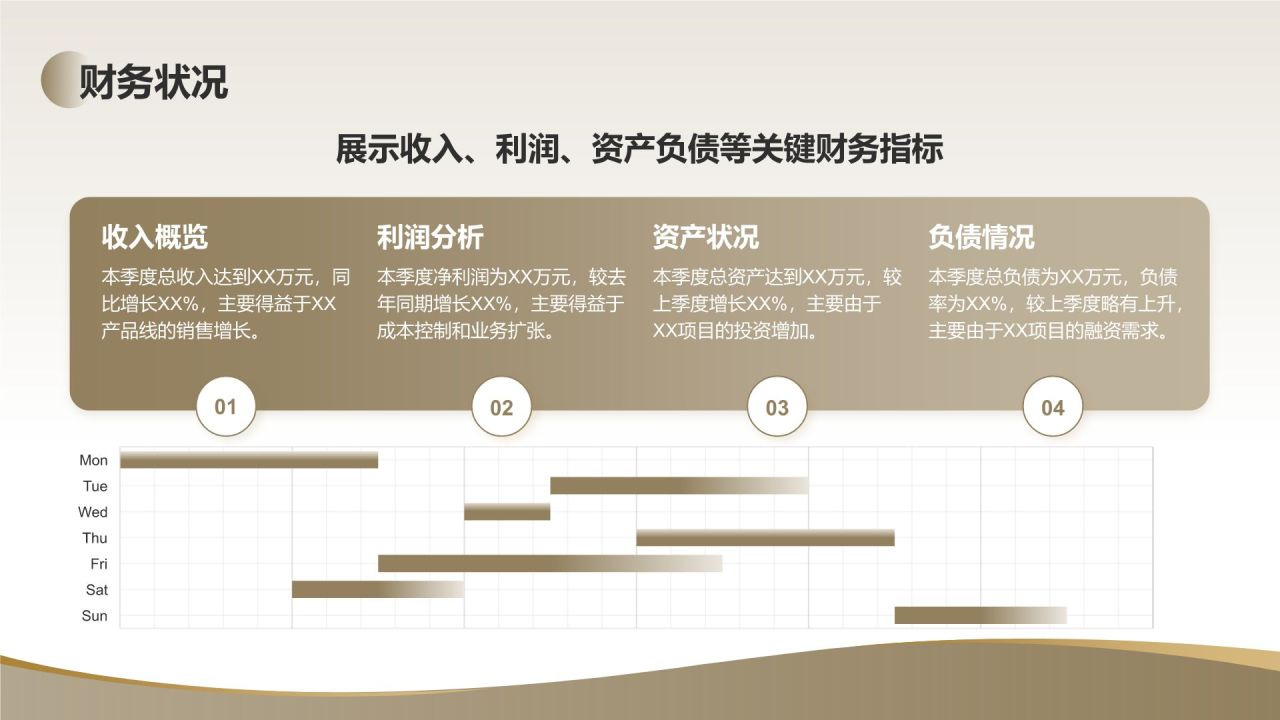 财务状况

展示收入、利润、资产负债等关键财务指标

收入概览
本季度总收入达到XX万元，同比增长XX%，主要得益于XX产品线的销售增长。

利润分析
本季度净利润为XX万元，较去年同期增长XX%，主要得益于成本控制和业务扩张。

资产状况
本季度总资产达到XX万元，较上季度增长XX%，主要由于XX项目的投资增加。

负债情况
本季度总负债为XX万元，负债率为XX%，较上季度略有上升，主要由于XX项目的融资需求。

01
02
03
04

Mon
Tue
Wed
Thu
Fri
Sat
Sun